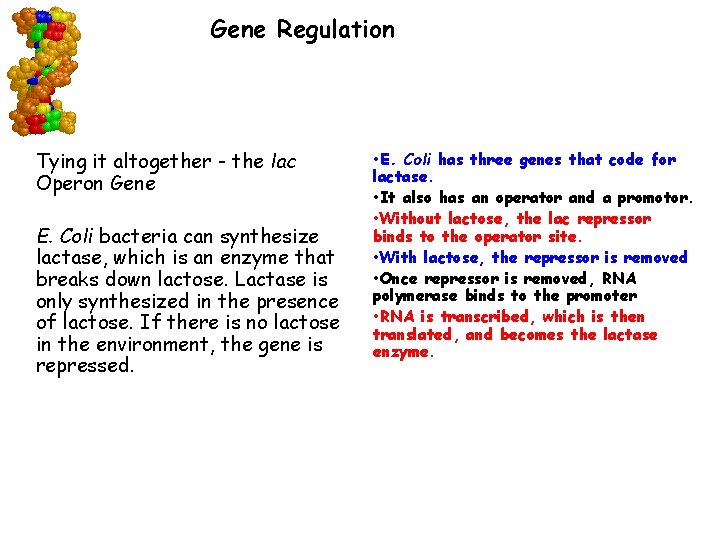 Gene Regulation

Tying it altogether - the lac Operon Gene

E. Coli bacteria can synthesize lactase, which is an enzyme that breaks down lactose. Lactase is only synthesized in the presence of lactose. If there is no lactose in the environment, the gene is repressed.

•E. Coli has three genes that code for lactase.

•It also has an operator and a promotor.

•Without lactose, the lac repressor binds to the operator site.

•With lactose, the repressor is removed

•Once repressor is removed, RNA polymerase binds to the promoter

•RNA is transcribed, which is then translated, and becomes the lactase enzyme.